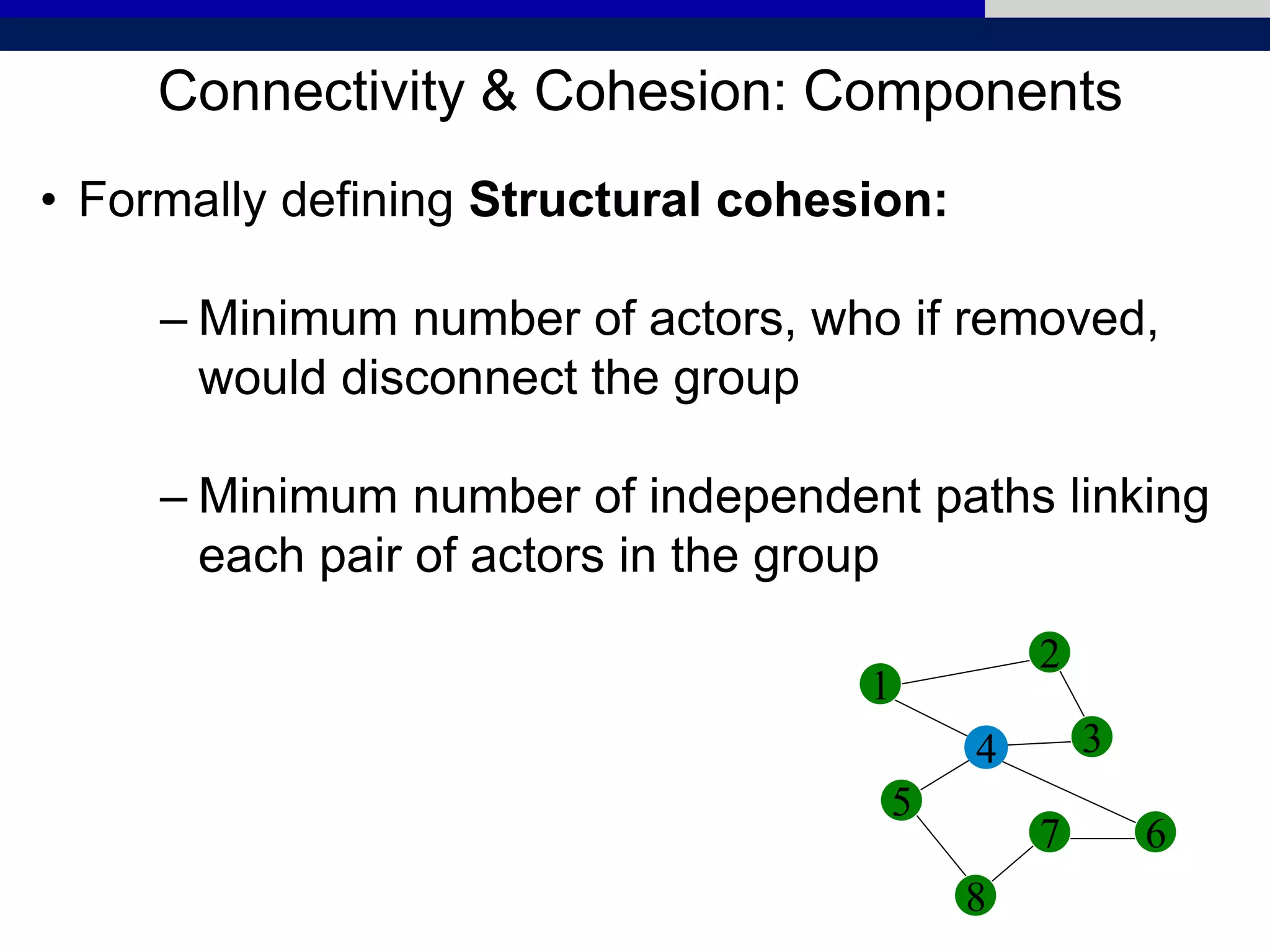 Connectivity & Cohesion: Components

• Formally defining **Structural cohesion:**

– Minimum number of actors, who if removed, would disconnect the group

– Minimum number of independent paths linking each pair of actors in the group

2
1
3
4
5
7
6
8